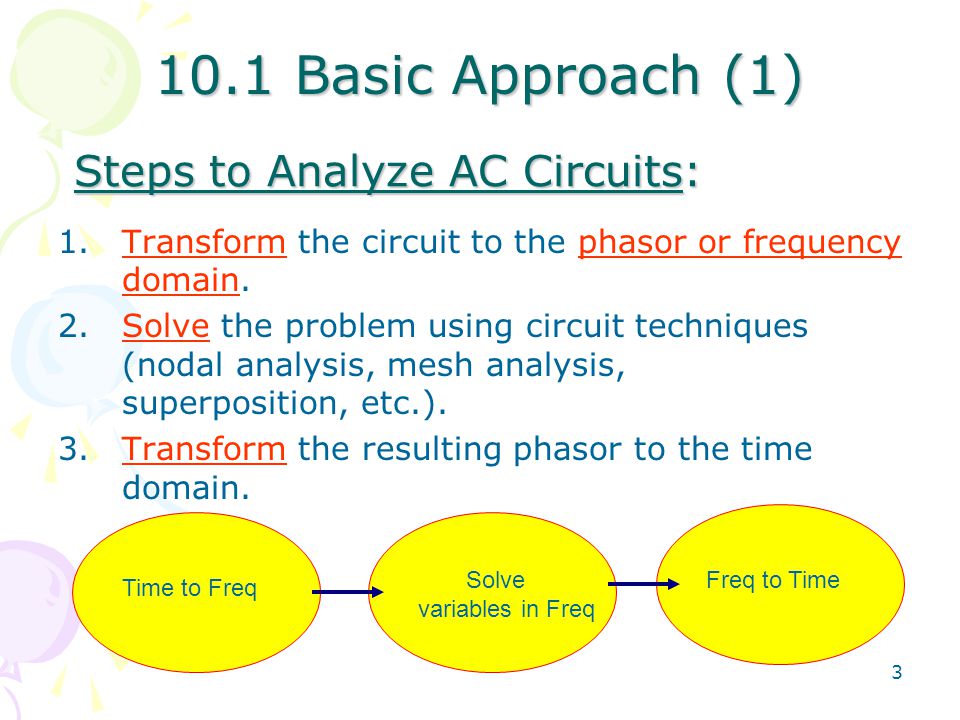 10.1 Basic Approach (1)

Steps to Analyze AC Circuits:

1. Transform the circuit to the phasor or frequency domain.
2. Solve the problem using circuit techniques (nodal analysis, mesh analysis, superposition, etc.).
3. Transform the resulting phasor to the time domain.

Time to Freq

Solve variables in Freq

Freq to Time

3